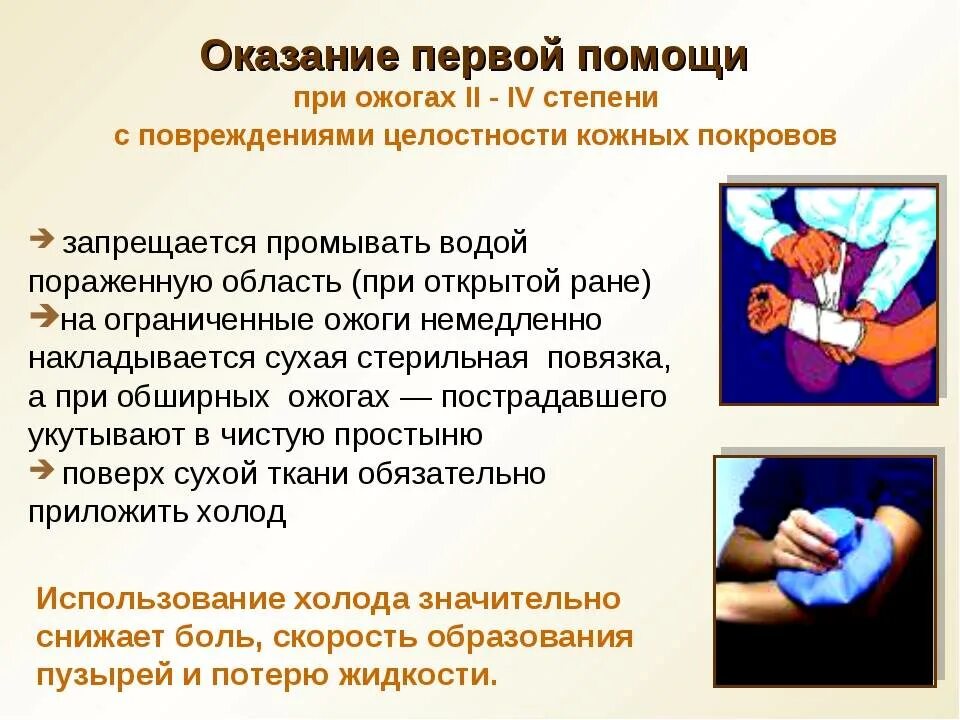 Оказание первой помощи
при ожогах II - IV степени
с повреждениями целостности кожных покровов

➔ запрещается промывать водой пораженную область (при открытой ране)
➔на ограниченные ожоги немедленно накладывается сухая стерильная повязка, а при обширных ожогах — пострадавшего укутывают в чистую простыню
➔ поверх сухой ткани обязательно приложить холод

Использование холода значительно снижает боль, скорость образования пузырей и потерю жидкости.